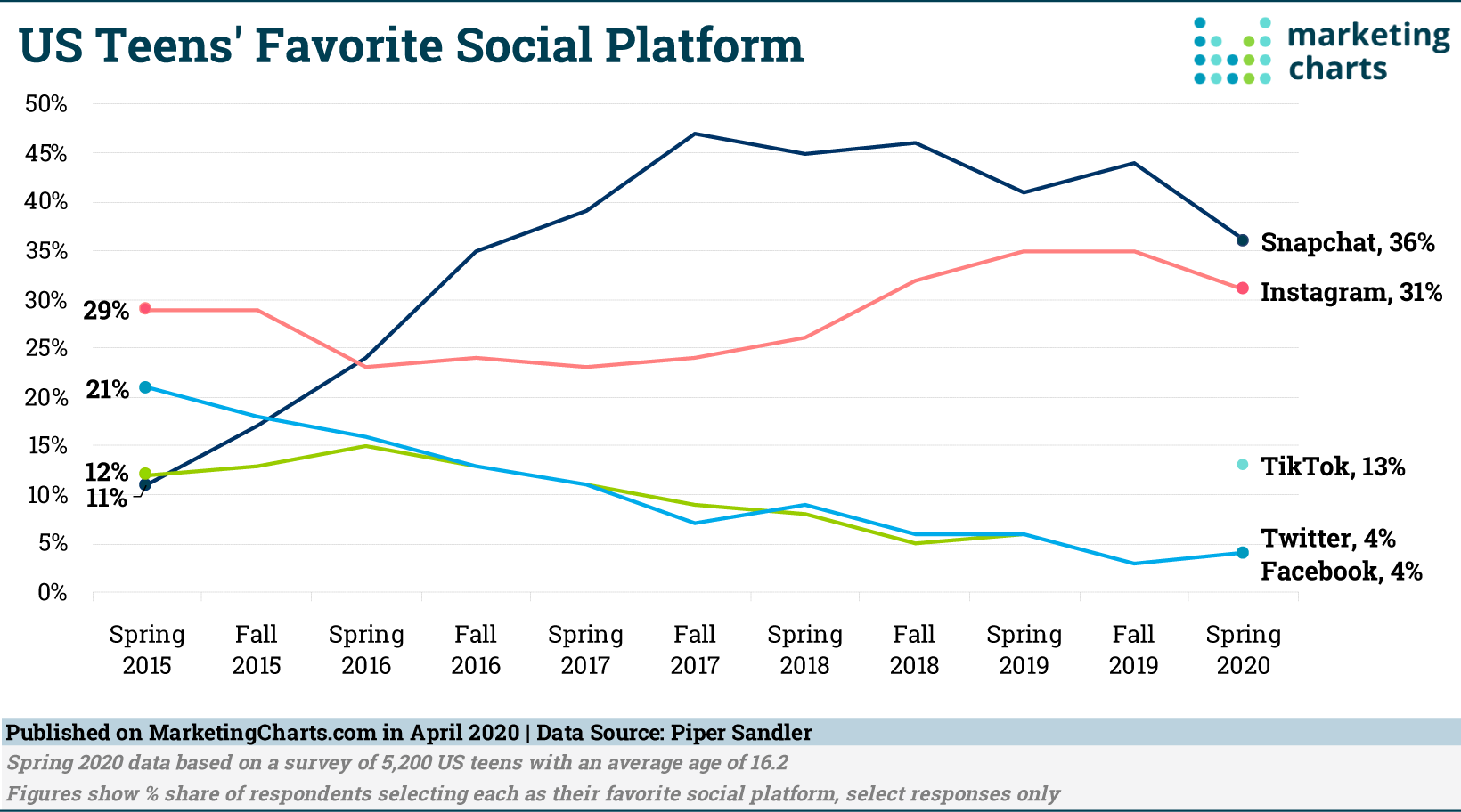 US Teens' Favorite Social Platform

marketing charts

50%
45%
40%
35%
30%
25%
20%
15%
10%
5%
0%

29%
21%
12%
11%

Snapchat, 36%
Instagram, 31%
TikTok, 13%
Twitter, 4%
Facebook, 4%

Spring 2015
Fall 2015
Spring 2016
Fall 2016
Spring 2017
Fall 2017
Spring 2018
Fall 2018
Spring 2019
Fall 2019
Spring 2020

Published on MarketingCharts.com in April 2020 | Data Source: Piper Sandler
Spring 2020 data based on a survey of 5,200 US teens with an average age of 16.2
Figures show % share of respondents selecting each as their favorite social platform, select responses only